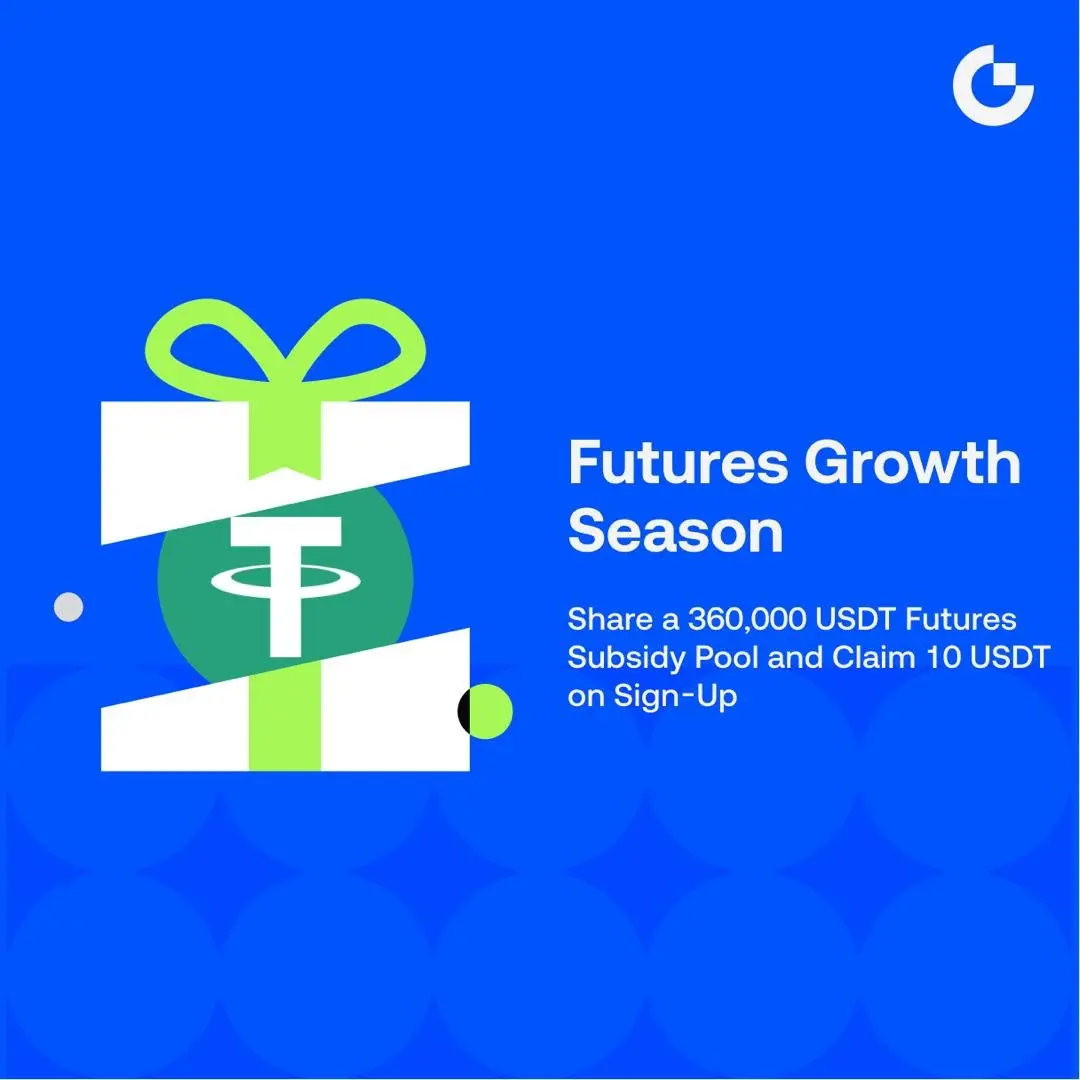 Futures Growth Season

Share a 360,000 USDT Futures Subsidy Pool and Claim 10 USDT on Sign-Up